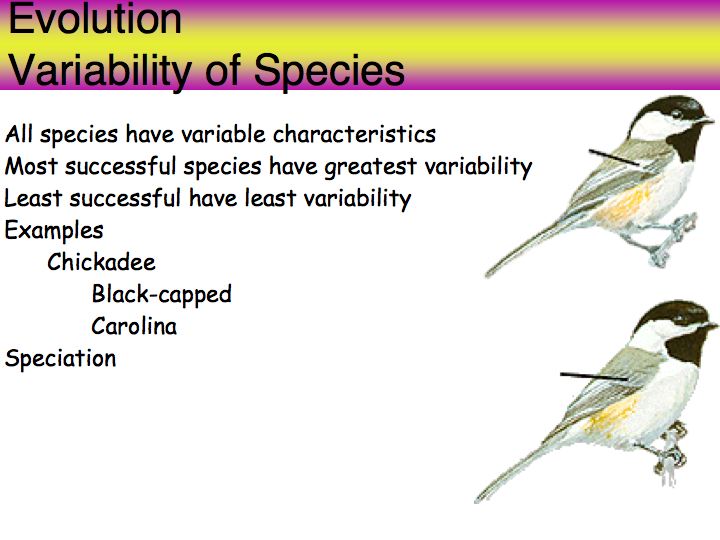 Evolution
Variability of Species

All species have variable characteristics
Most successful species have greatest variability
Least successful have least variability
Examples
Chickadee
Black-capped
Carolina
Speciation